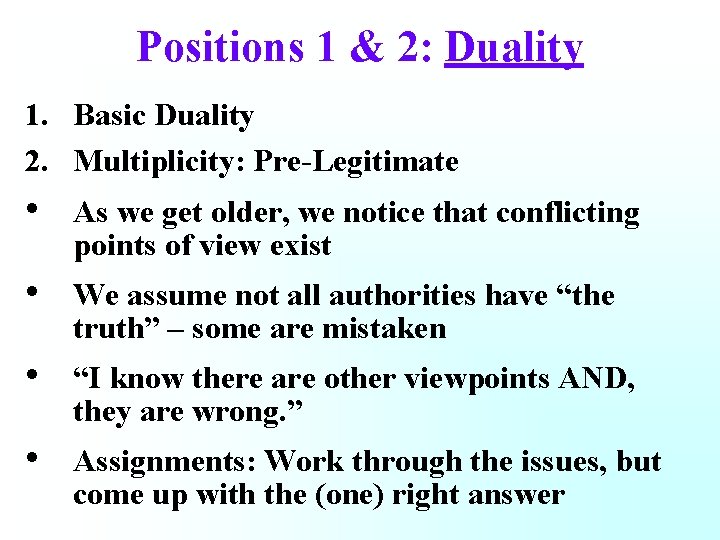 Positions 1 & 2: Duality

1. Basic Duality
2. Multiplicity: Pre-Legitimate

• As we get older, we notice that conflicting points of view exist

• We assume not all authorities have “the truth” – some are mistaken

• “I know there are other viewpoints AND, they are wrong.”

• Assignments: Work through the issues, but come up with the (one) right answer